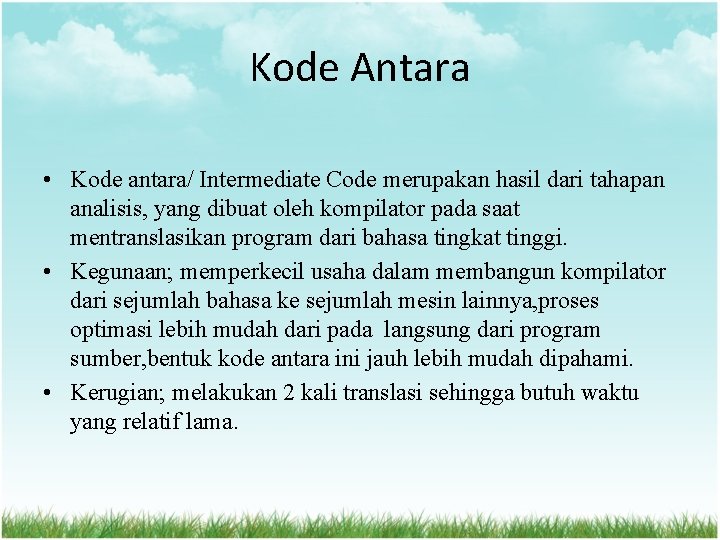 Kode Antara

• Kode antara/ Intermediate Code merupakan hasil dari tahapan analisis, yang dibuat oleh kompilator pada saat mentranslasikan program dari bahasa tingkat tinggi.
• Kegunaan; memperkecil usaha dalam membangun kompilator dari sejumlah bahasa ke sejumlah mesin lainnya,proses optimasi lebih mudah dari pada langsung dari program sumber,bentuk kode antara ini jauh lebih mudah dipahami.
• Kerugian; melakukan 2 kali translasi sehingga butuh waktu yang relatif lama.